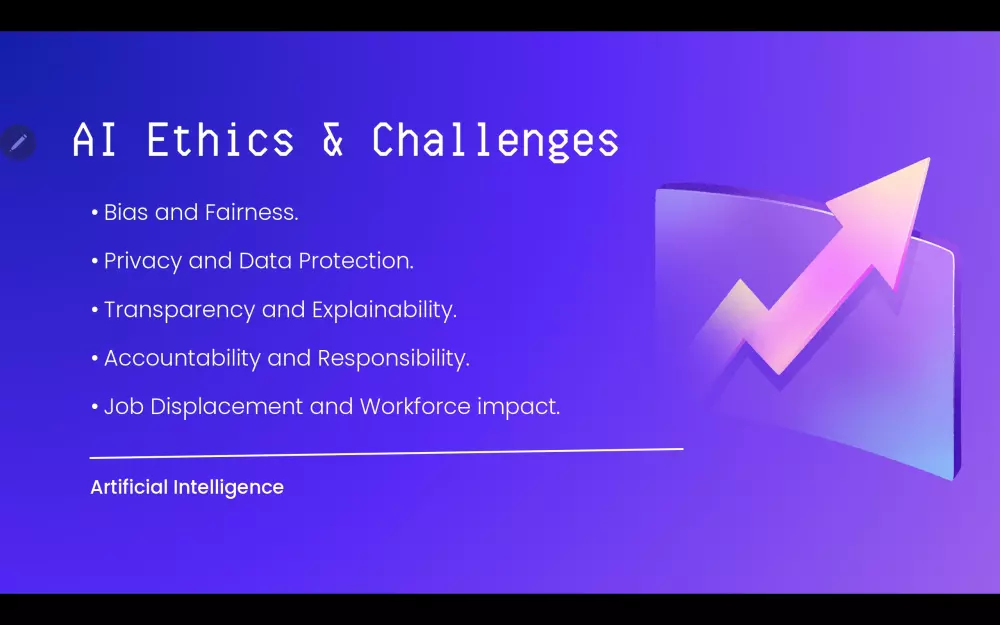 AI Ethics & Challenges

• Bias and Fairness.

• Privacy and Data Protection.

• Transparency and Explainability.

• Accountability and Responsibility.

• Job Displacement and Workforce impact.

Artificial Intelligence